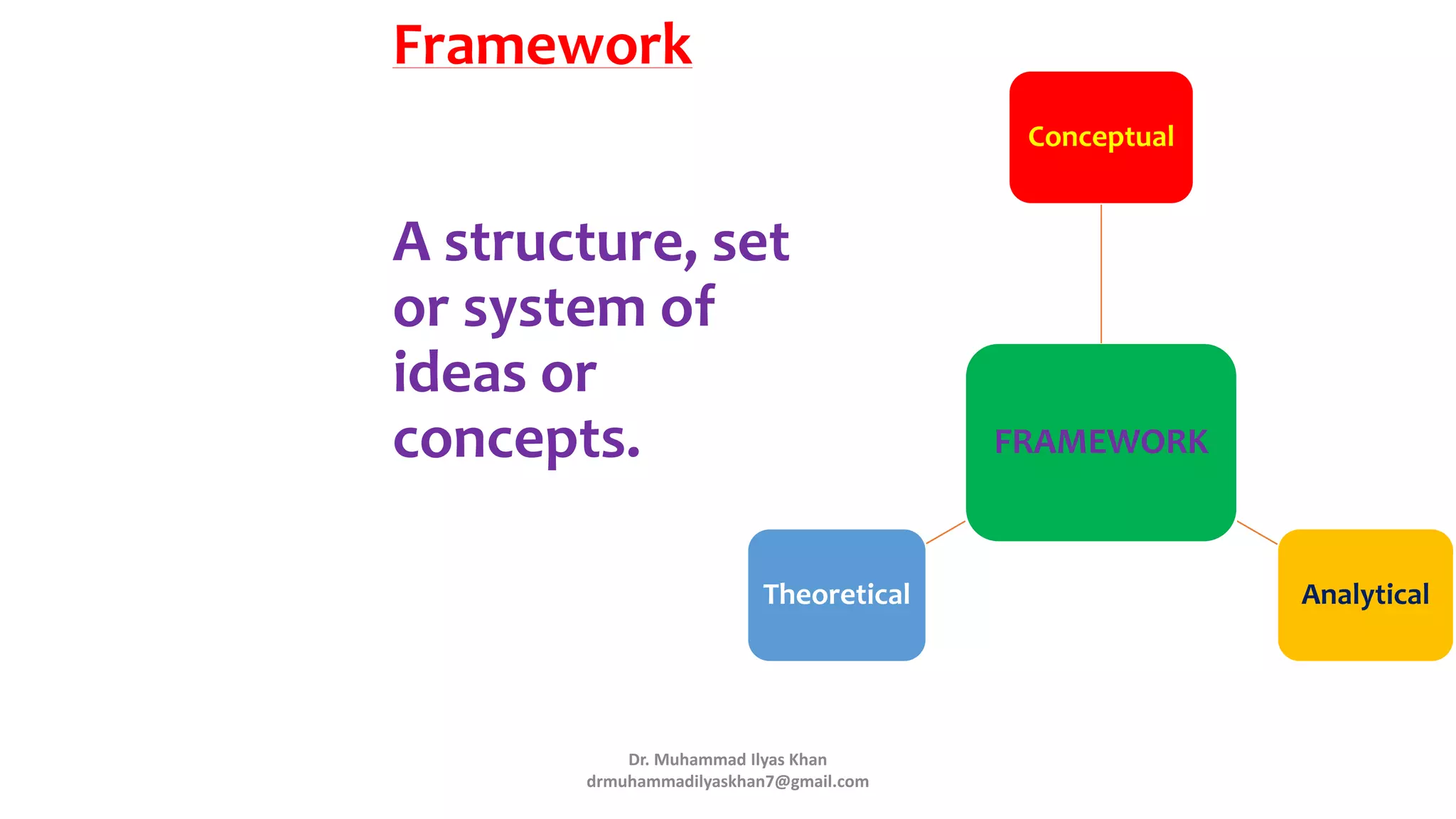 Framework

A structure, set or system of ideas or concepts.

Conceptual

FRAMEWORK

Theoretical

Analytical

Dr. Muhammad Ilyas Khan
drmuhammadilyaskhan7@gmail.com